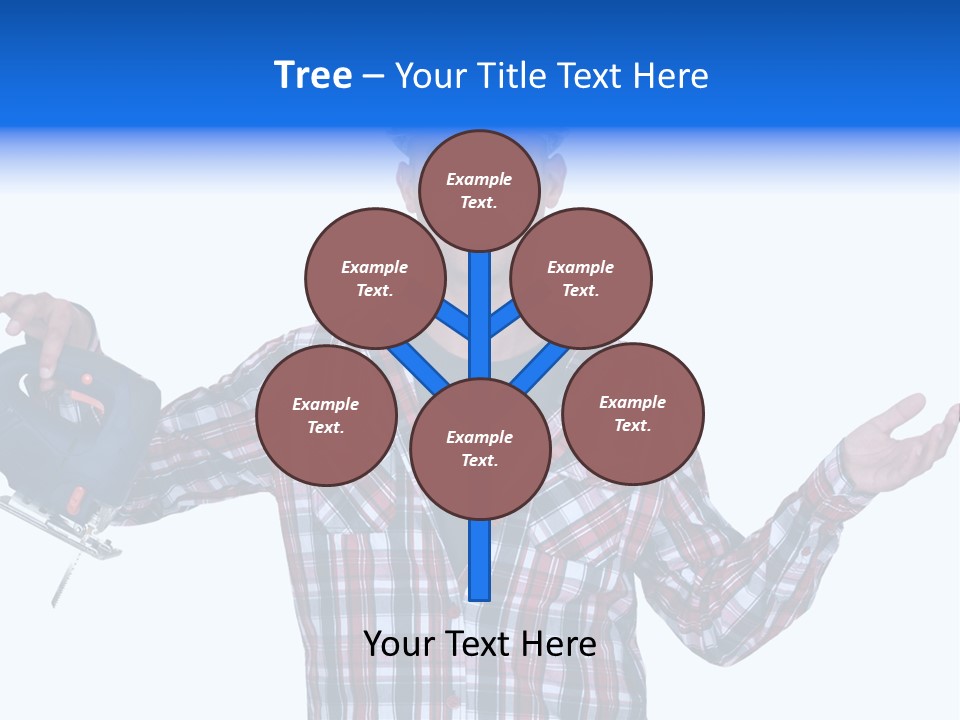 Tree – Your Title Text Here

Example Text.

Example Text.

Example Text.

Example Text.

Example Text.

Example Text.

Your Text Here